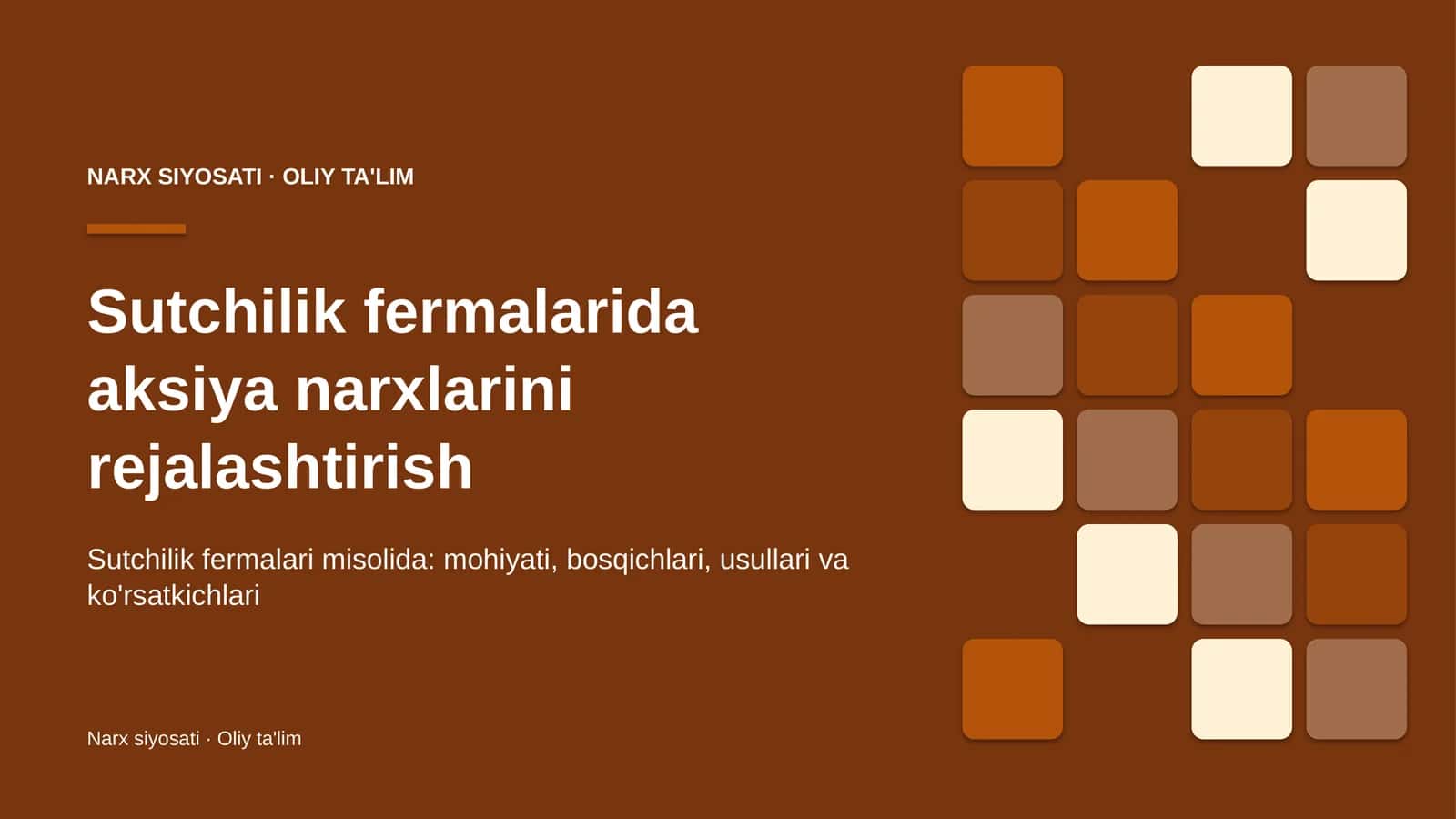 NARX SIYOSATI · OLIY TA'LIM

Sutchilik fermalarida aksiya narxlarini rejalashtirish

Sutchilik fermalari misolida: mohiyati, bosqichlari, usullari va ko'rsatkichlari

Narx siyosati · Oliy ta'lim